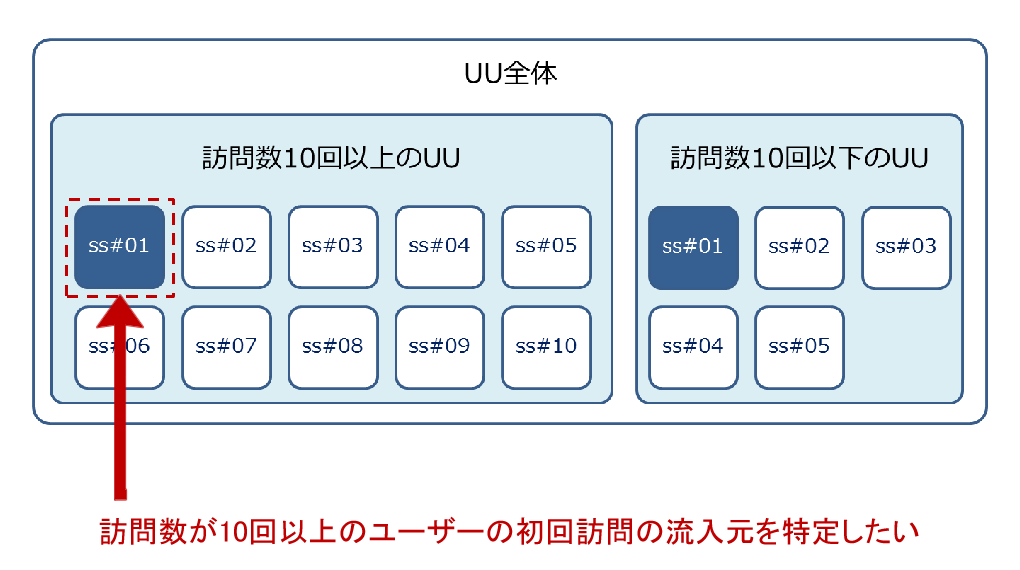 UU全体

訪問数10回以上のUU

ss#01 ss#02 ss#03 ss#04 ss#05

ss#06 ss#07 ss#08 ss#09 ss#10

訪問数10回以下のUU

ss#01 ss#02 ss#03

ss#04 ss#05

訪問数が10回以上のユーザーの初回訪問の流入元を特定したい